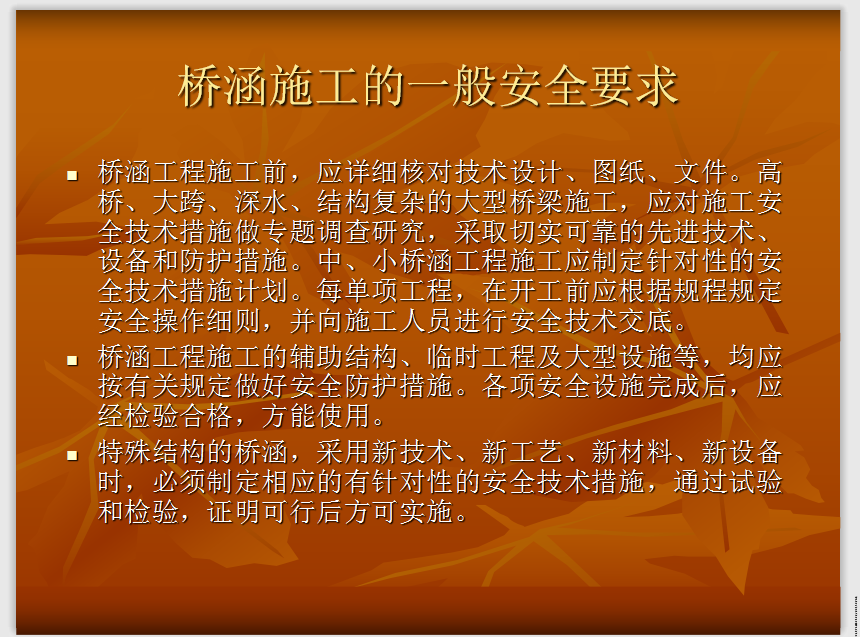 桥涵施工的一般安全要求

▪ 桥涵工程施工前，应详细核对技术设计、图纸、文件。高桥、大跨、深水、结构复杂的大型桥梁施工，应对施工安全技术措施做专题调查研究，采取切实可靠的先进技术、设备和防护措施。中、小桥涵工程施工应制定针对性的安全技术措施计划。每单项工程，在开工前应根据规程规定安全操作细则，并向施工人员进行安全技术交底。

▪ 桥涵工程施工的辅助结构、临时工程及大型设施等，均应按有关规定做好安全防护措施。各项安全设施完成后，应经检验合格，方能使用。

▪ 特殊结构的桥涵，采用新技术、新工艺、新材料、新设备时，必须制定相应的有针对性的安全技术措施，通过试验和检验，证明可行后方可实施。